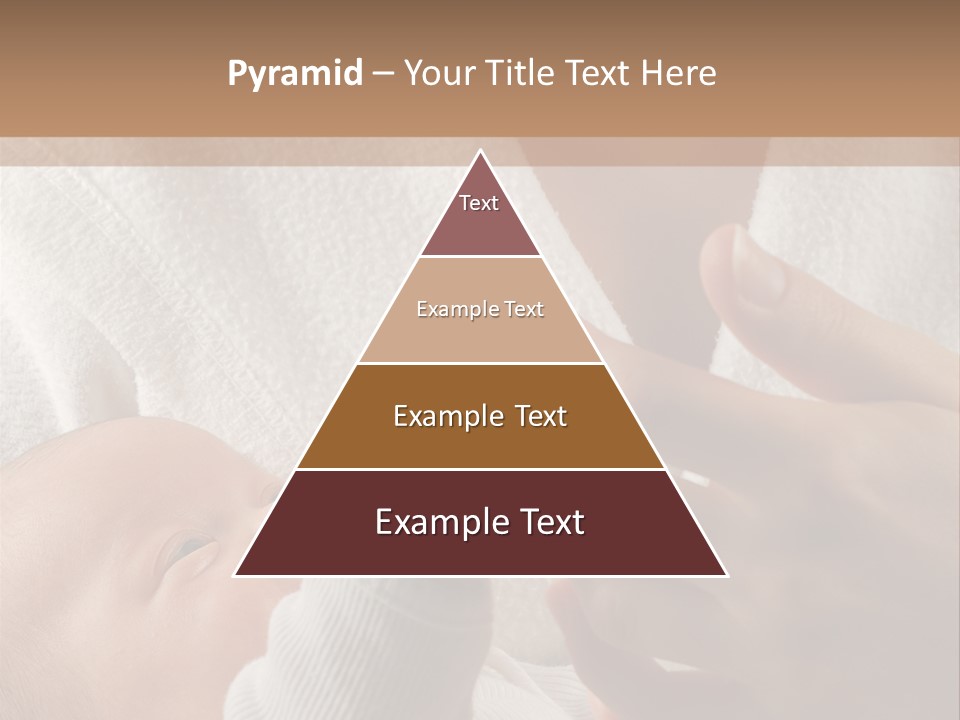 Pyramid – Your Title Text Here

Text

Example Text

Example Text

Example Text